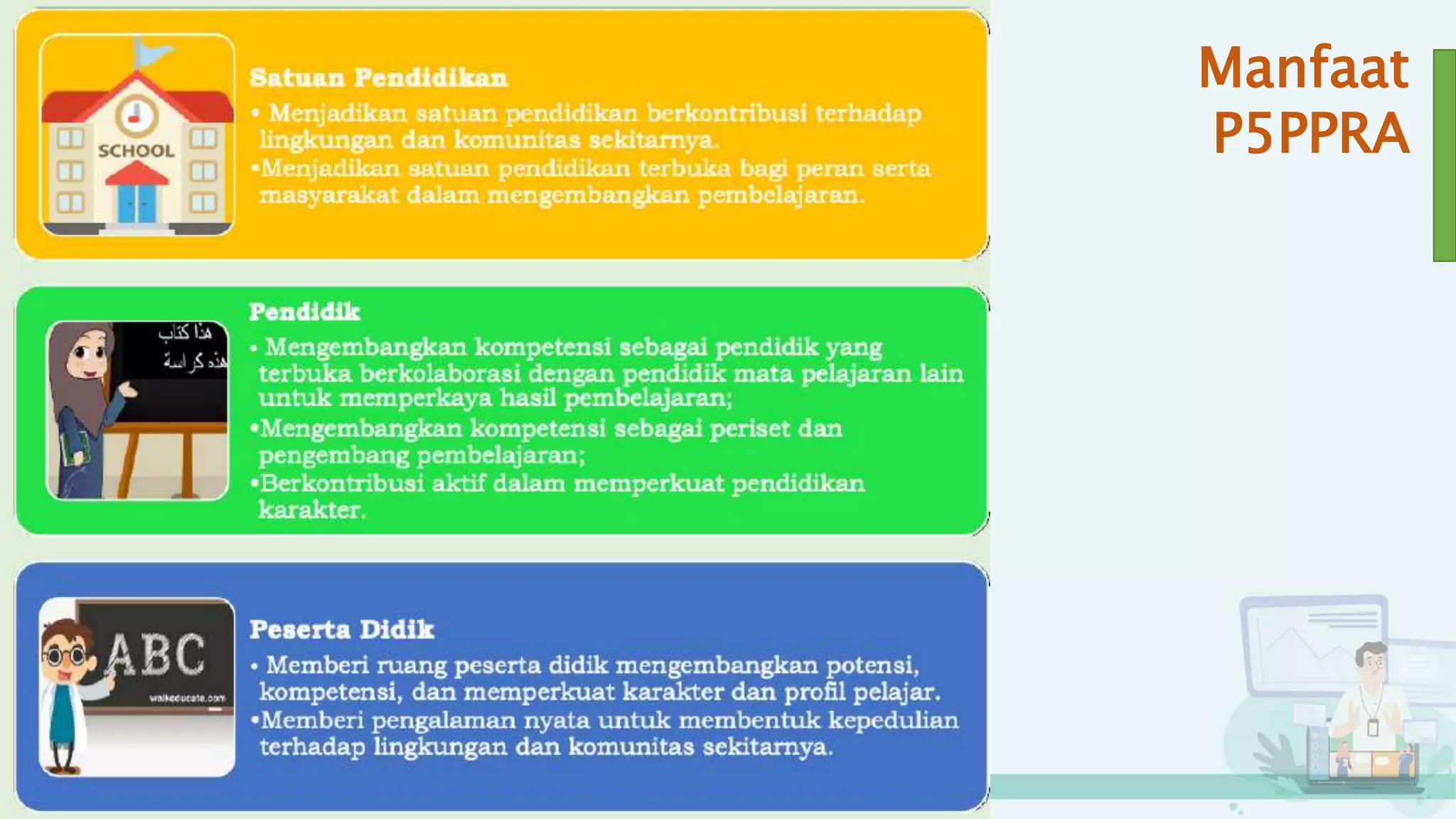 Manfaat P5PPRA

SCHOOL

Satuan Pendidikan
• Menjadikan satuan pendidikan berkontribusi terhadap lingkungan dan komunitas sekitarnya.
•Menjadikan satuan pendidikan terbuka bagi peran serta masyarakat dalam mengembangkan pembelajaran.

هذا كتاب
هذه كراسة

Pendidik
• Mengembangkan kompetensi sebagai pendidik yang terbuka berkolaborasi dengan pendidik mata pelajaran lain untuk memperkaya hasil pembelajaran;
•Mengembangkan kompetensi sebagai periset dan pengembang pembelajaran;
•Berkontribusi aktif dalam memperkuat pendidikan karakter.

ABC
walkeducate.com

Peserta Didik
• Memberi ruang peserta didik mengembangkan potensi, kompetensi, dan memperkuat karakter dan profil pelajar.
•Memberi pengalaman nyata untuk membentuk kepedulian terhadap lingkungan dan komunitas sekitarnya.